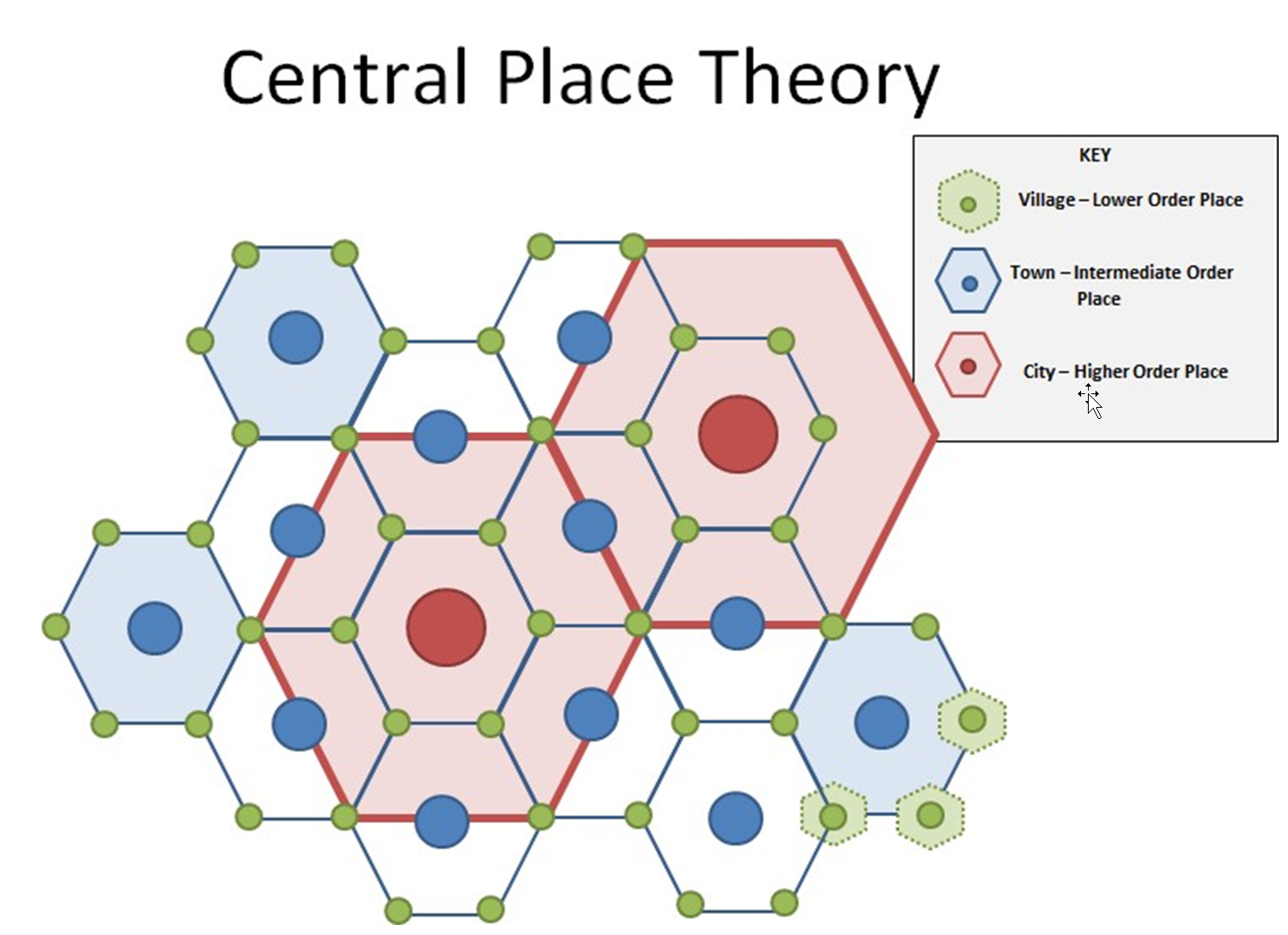 Central Place Theory

KEY

Village – Lower Order Place

Town – Intermediate Order Place

City – Higher Order Place